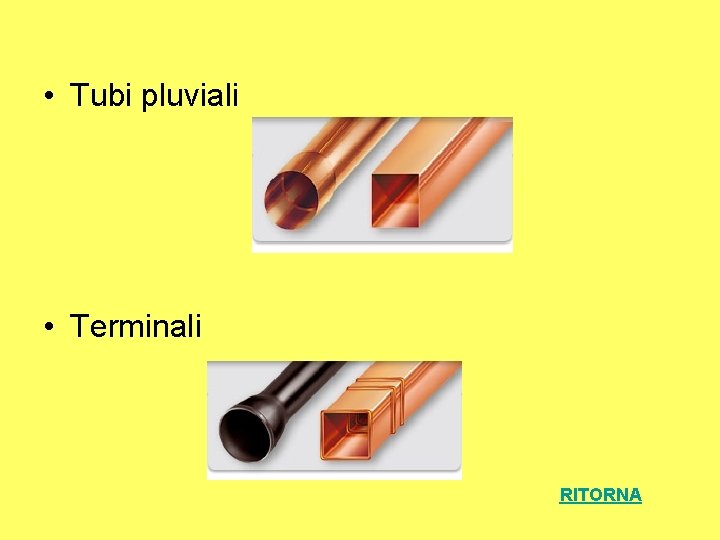 • Tubi pluviali

• Terminali

RITORNA